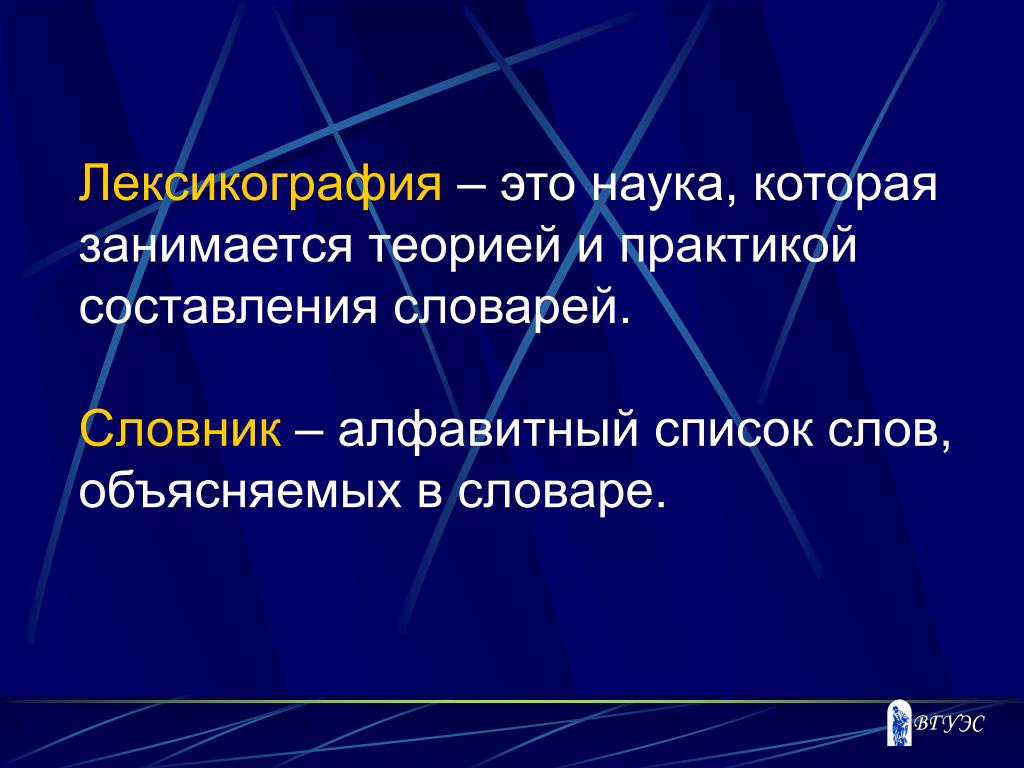 Лексикография – это наука, которая занимается теорией и практикой составления словарей.

Словник – алфавитный список слов, объясняемых в словаре.

ВГУЭС